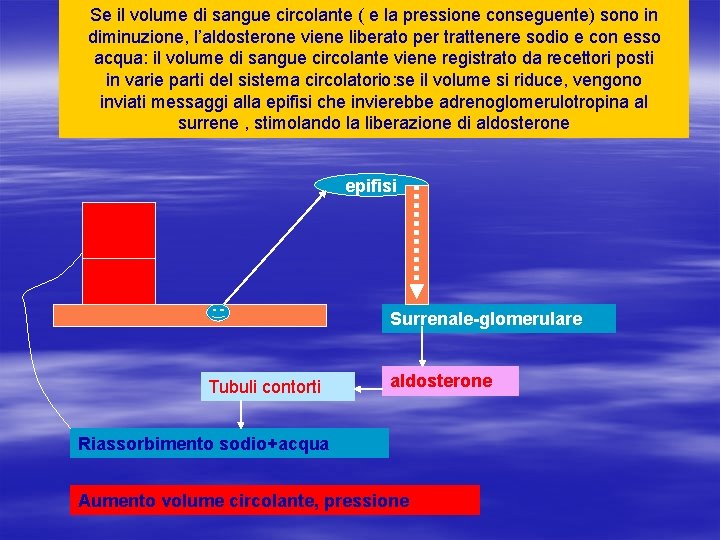 Se il volume di sangue circolante ( e la pressione conseguente) sono in diminuzione, l'aldosterone viene liberato per trattenere sodio e con esso acqua: il volume di sangue circolante viene registrato da recettori posti in varie parti del sistema circolatorio:se il volume si riduce, vengono inviati messaggi alla epifisi che invierebbe adrenoglomerulotropina al surrene , stimolando la liberazione di aldosterone

epifisi

Surrenale-glomerulare

aldosterone

Tubuli contorti

Riassorbimento sodio+acqua

Aumento volume circolante, pressione